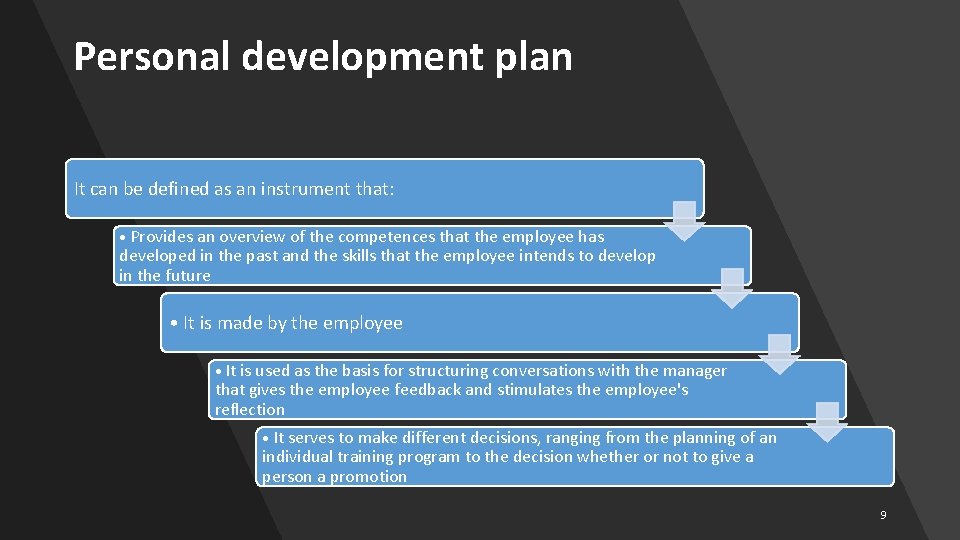 Personal development plan

It can be defined as an instrument that:

• Provides an overview of the competences that the employee has developed in the past and the skills that the employee intends to develop in the future

• It is made by the employee

• It is used as the basis for structuring conversations with the manager that gives the employee feedback and stimulates the employee's reflection

• It serves to make different decisions, ranging from the planning of an individual training program to the decision whether or not to give a person a promotion

9